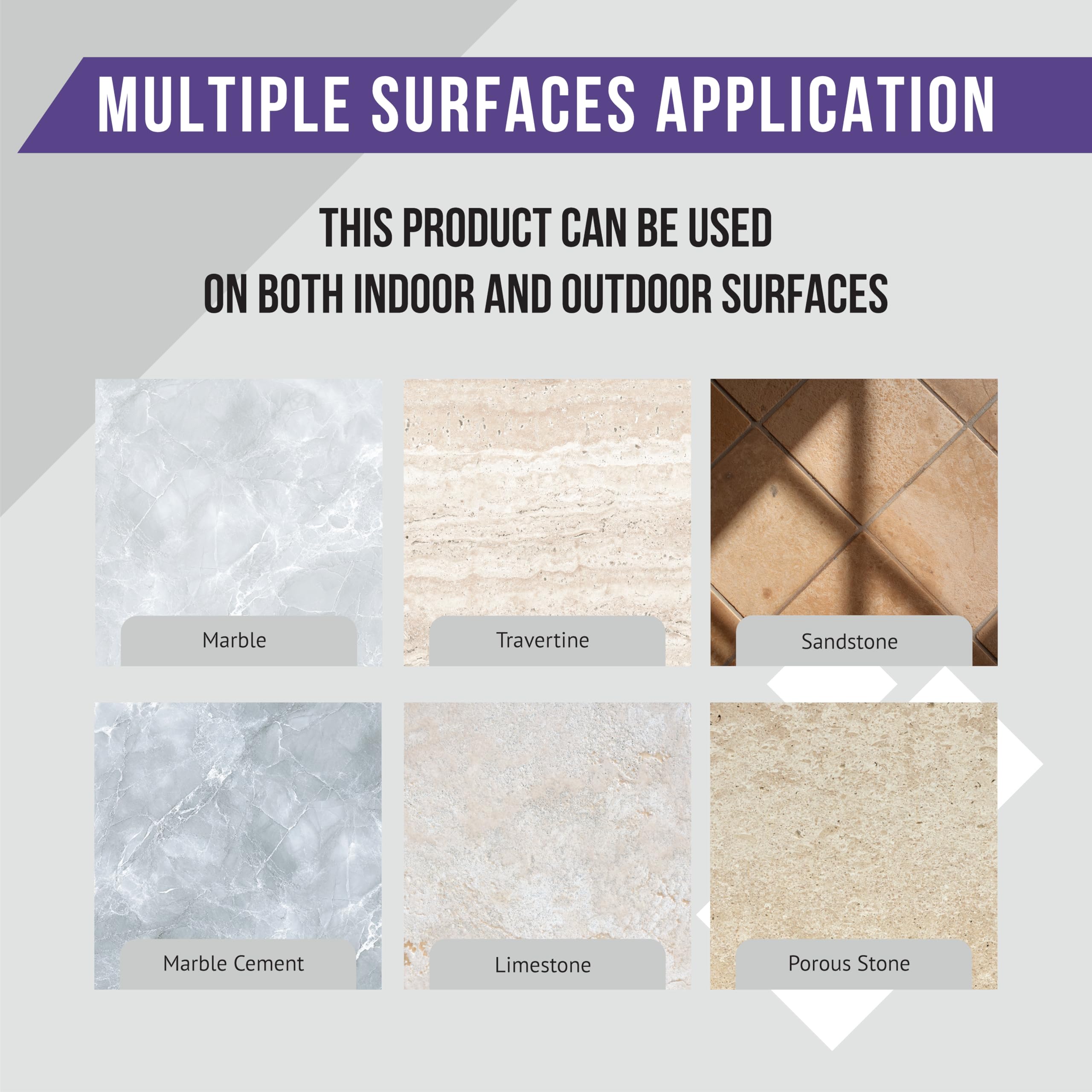 MULTIPLE SURFACES APPLICATION

THIS PRODUCT CAN BE USED ON BOTH INDOOR AND OUTDOOR SURFACES

Marble

Travertine

Sandstone

Marble Cement

Limestone

Porous Stone